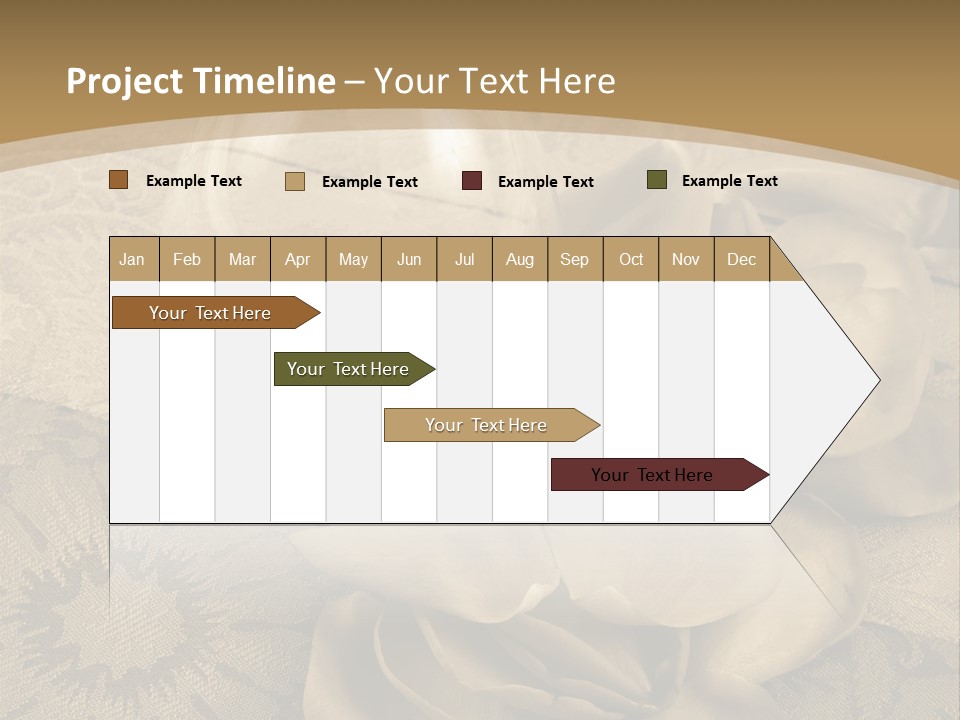 Project Timeline – Your Text Here

Example Text Example Text Example Text Example Text

| Jan | Feb | Mar | Apr | May | Jun | Jul | Aug | Sep | Oct | Nov | Dec |
|---|---|---|---|---|---|---|---|---|---|---|---|

Your Text Here

Your Text Here

Your Text Here

Your Text Here